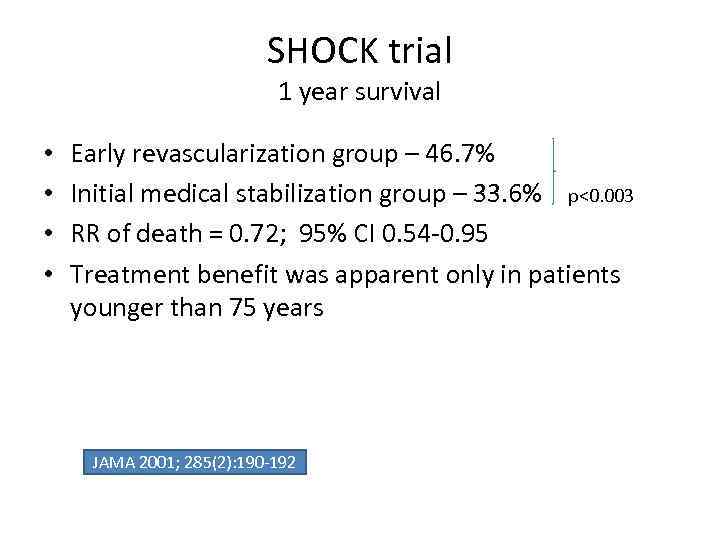 SHOCK trial
1 year survival

• Early revascularization group – 46.7%
• Initial medical stabilization group – 33.6%  p<0.003
• RR of death = 0.72; 95% CI 0.54-0.95
• Treatment benefit was apparent only in patients younger than 75 years

JAMA 2001; 285(2):190-192